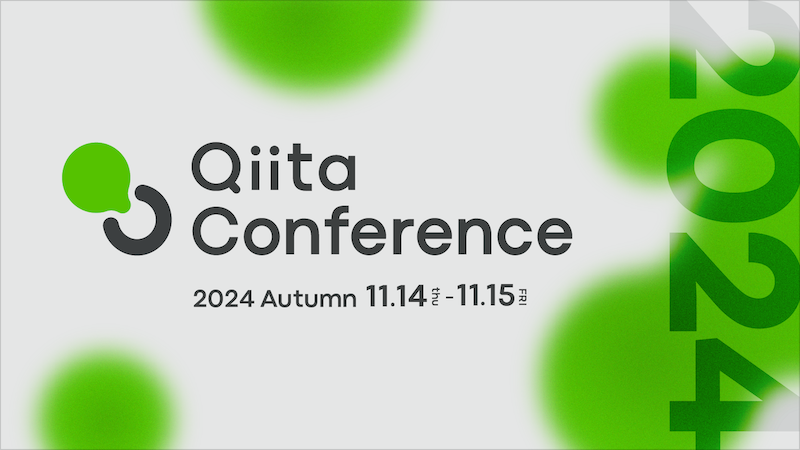 Qiita Conference

2024 Autumn 11.14 thu - 11.15 FRI

2024